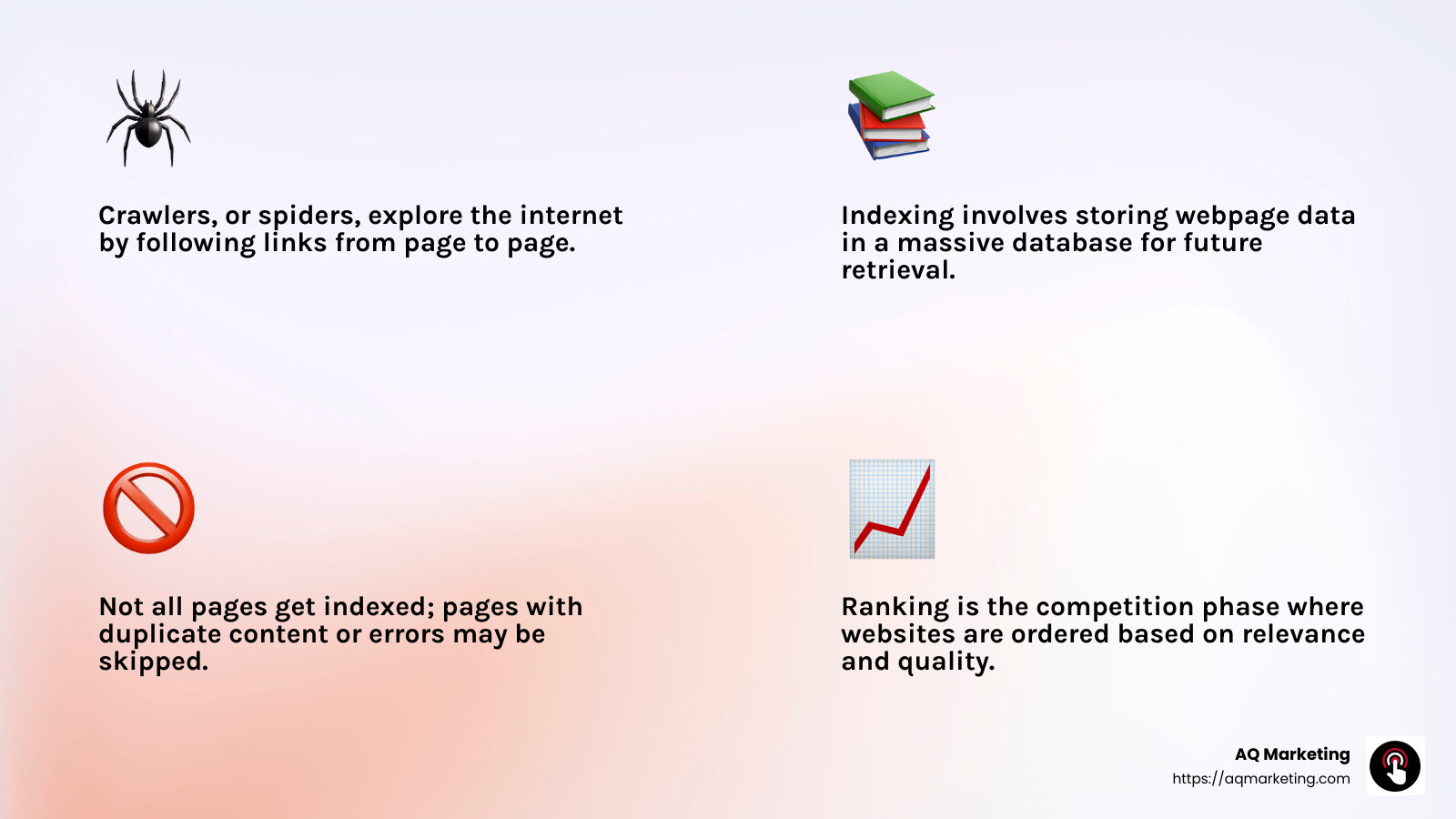 Crawlers, or spiders, explore the internet by following links from page to page.

Indexing involves storing webpage data in a massive database for future retrieval.

Not all pages get indexed; pages with duplicate content or errors may be skipped.

Ranking is the competition phase where websites are ordered based on relevance and quality.

AQ Marketing
https://aqmarketing.com